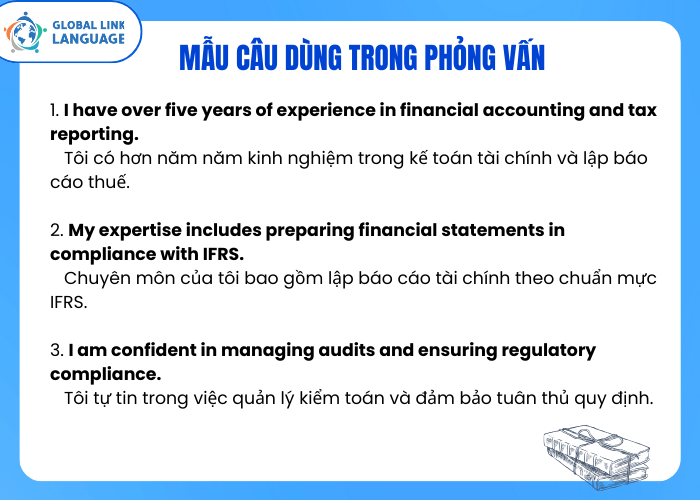 GLOBAL LINK LANGUAGE

MẪU CÂU DÙNG TRONG PHỎNG VẤN

1. I have over five years of experience in financial accounting and tax reporting.
Tôi có hơn năm năm kinh nghiệm trong kế toán tài chính và lập báo cáo thuế.

2. My expertise includes preparing financial statements in compliance with IFRS.
Chuyên môn của tôi bao gồm lập báo cáo tài chính theo chuẩn mực IFRS.

3. I am confident in managing audits and ensuring regulatory compliance.
Tôi tự tin trong việc quản lý kiểm toán và đảm bảo tuân thủ quy định.